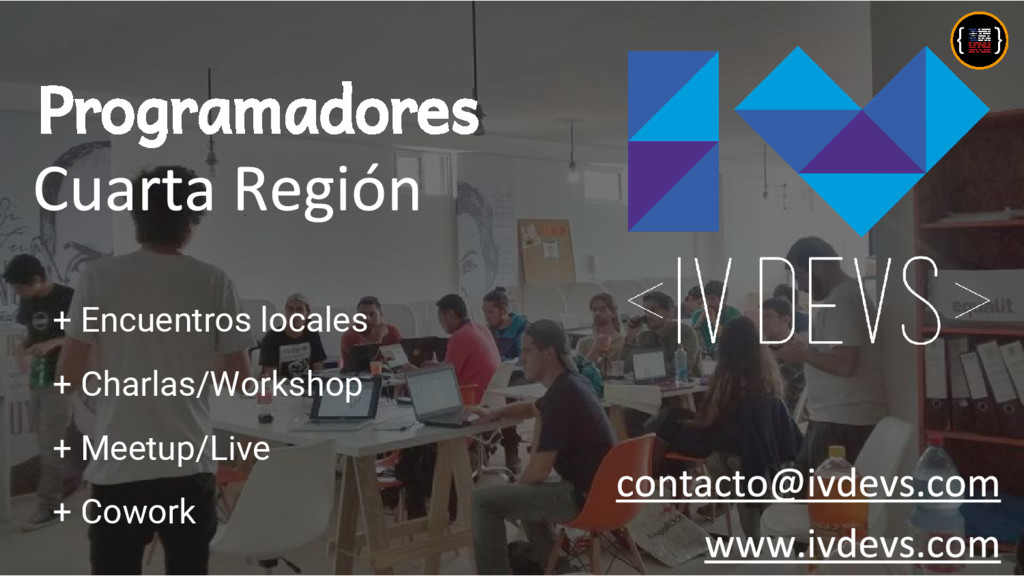 Programadores
Cuarta Región

+ Encuentros locales
+ Charlas/Workshop
+ Meetup/Live
+ Cowork

<IV DEVS>

contacto@ivdevs.com
www.ivdevs.com